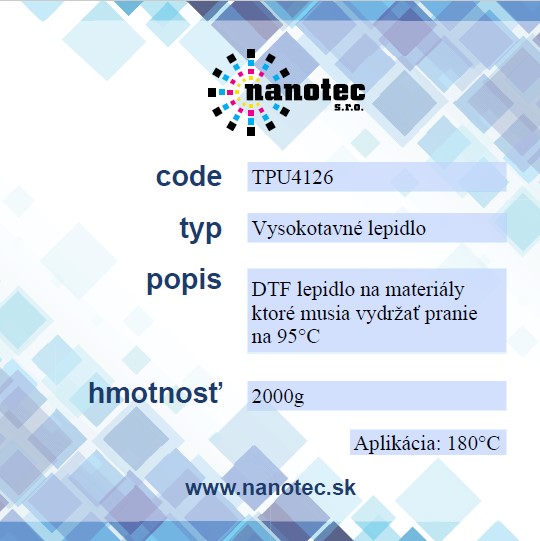 nanotec
s.r.o.

code TPU4126

typ Vysokotavné lepidlo

popis DTF lepidlo na materiály ktoré musia vydržať pranie na 95°C

hmotnosť 2000g

Aplikácia: 180°C

www.nanotec.sk